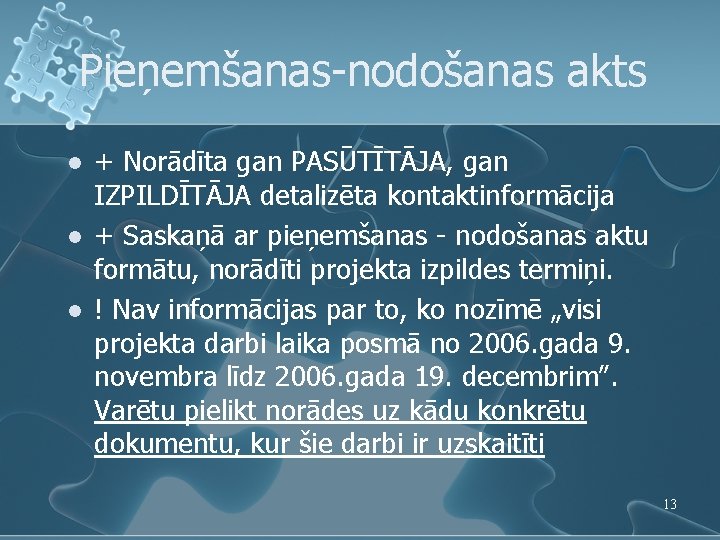 Pieņemšanas-nodošanas akts

• + Norādīta gan PASŪTĪTĀJA, gan IZPILDĪTĀJA detalizēta kontaktinformācija

• + Saskaņā ar pieņemšanas - nodošanas aktu formātu, norādīti projekta izpildes termiņi.

• ! Nav informācijas par to, ko nozīmē „visi projekta darbi laika posmā no 2006.gada 9. novembra līdz 2006.gada 19. decembrim". Varētu pielikt norādes uz kādu konkrētu dokumentu, kur šie darbi ir uzskaitīti

13